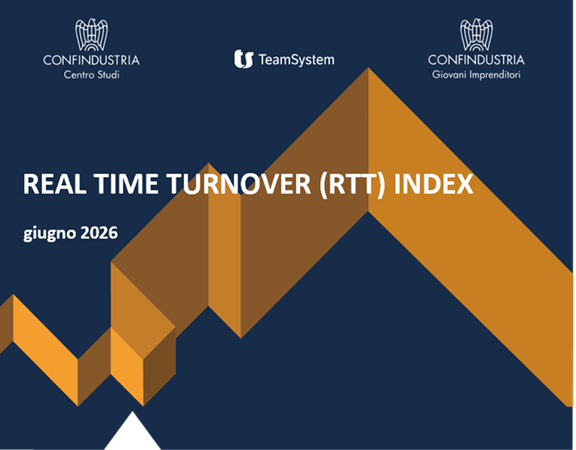 CONFINDUSTRIA
Centro Studi

TeamSystem

CONFINDUSTRIA
Giovani Imprenditori

REAL TIME TURNOVER (RTT) INDEX

giugno 2026